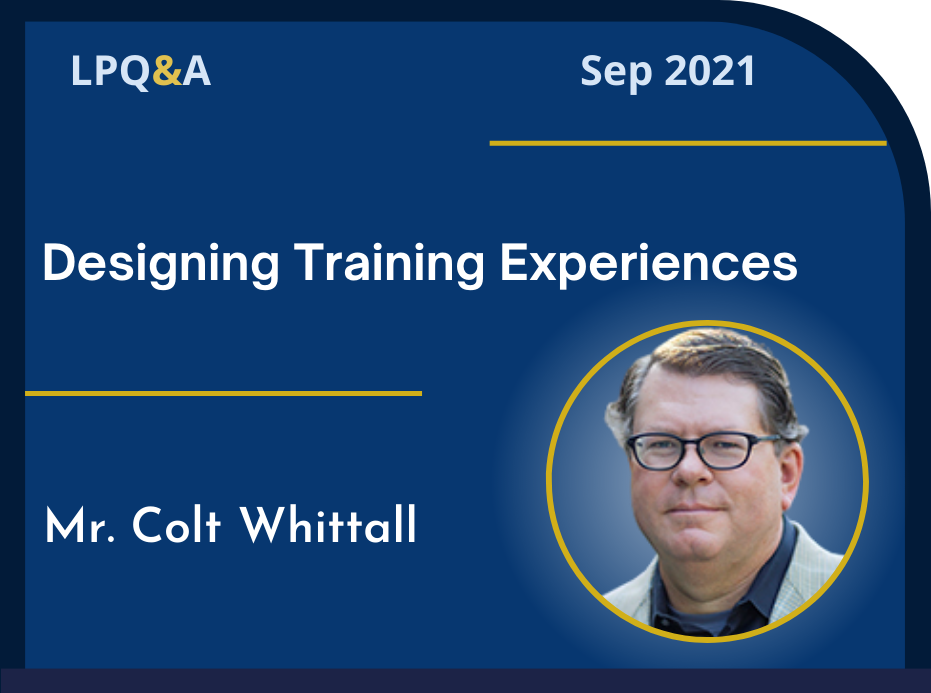 LPQ&A

Sep 2021

Designing Training Experiences

Mr. Colt Whittall